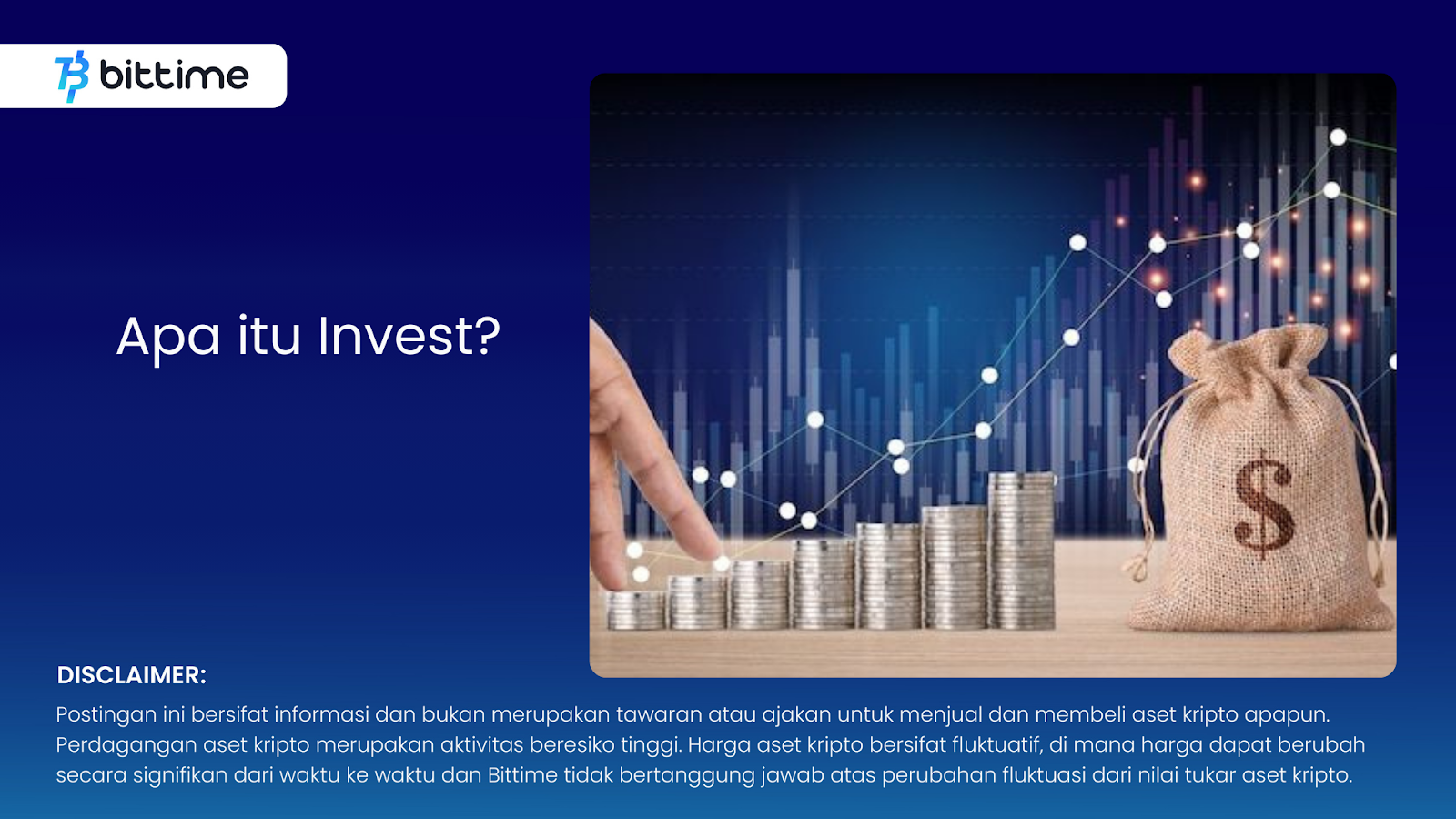 bittime

Apa itu Invest?

$

DISCLAIMER:

Postingan ini bersifat informasi dan bukan merupakan tawaran atau ajakan untuk menjual dan membeli aset kripto apapun. Perdagangan aset kripto merupakan aktivitas beresiko tinggi. Harga aset kripto bersifat fluktuatif, di mana harga dapat berubah secara signifikan dari waktu ke waktu dan Bittime tidak bertanggung jawab atas perubahan fluktuasi dari nilai tukar aset kripto.